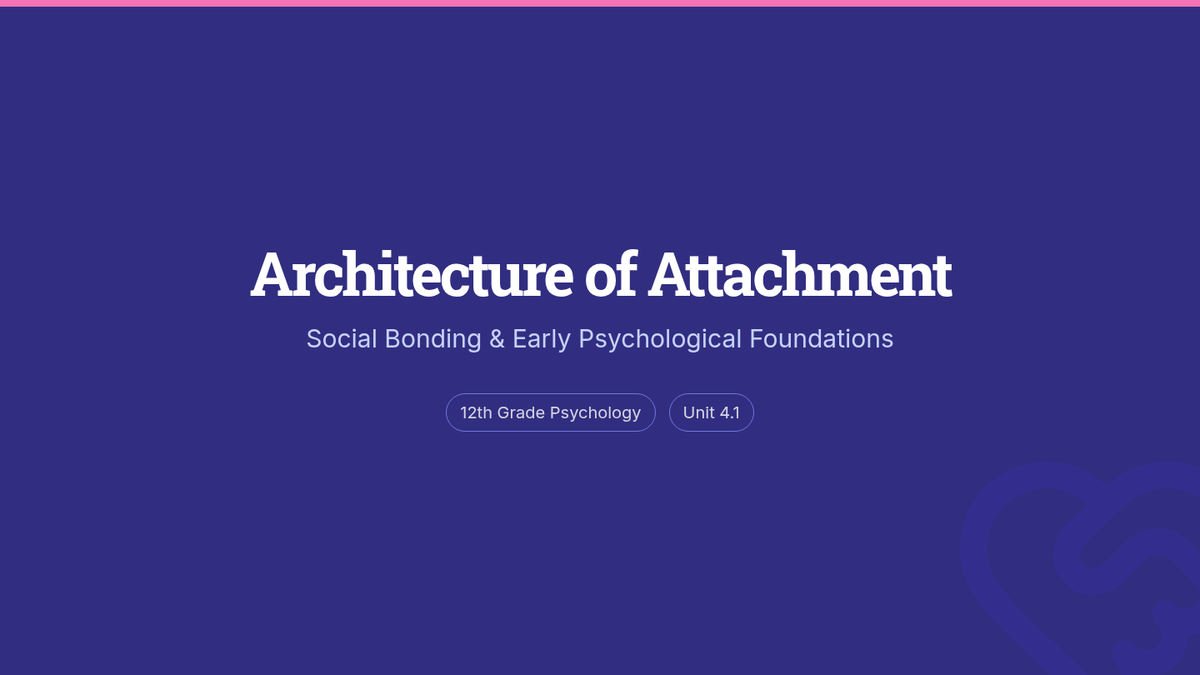 Architecture of Attachment

Social Bonding & Early Psychological Foundations

12th Grade Psychology

Unit 4.1